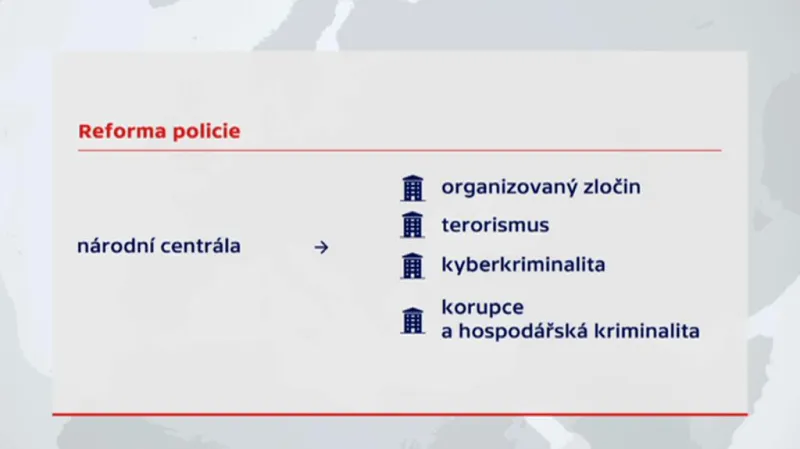 Reforma policie

národní centrála →

organizovaný zločin

terorismus

kyberkriminalita

korupce
a hospodářská kriminalita